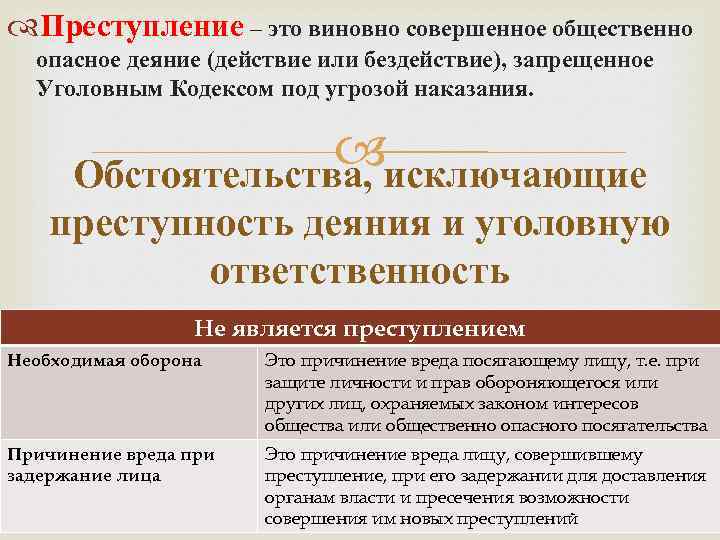 Преступление – это виновно совершенное общественно опасное деяние (действие или бездействие), запрещенное Уголовным Кодексом под угрозой наказания.

Обстоятельства, исключающие преступность деяния и уголовную ответственность

| Не является преступлением | |
|---|---|
| Необходимая оборона | Это причинение вреда посягающему лицу, т.е. при защите личности и прав обороняющегося или других лиц, охраняемых законом интересов общества или общественно опасного посягательства |
| Причинение вреда при задержание лица | Это причинение вреда лицу, совершившему преступление, при его задержании для доставления органам власти и пресечения возможности совершения им новых преступлений |